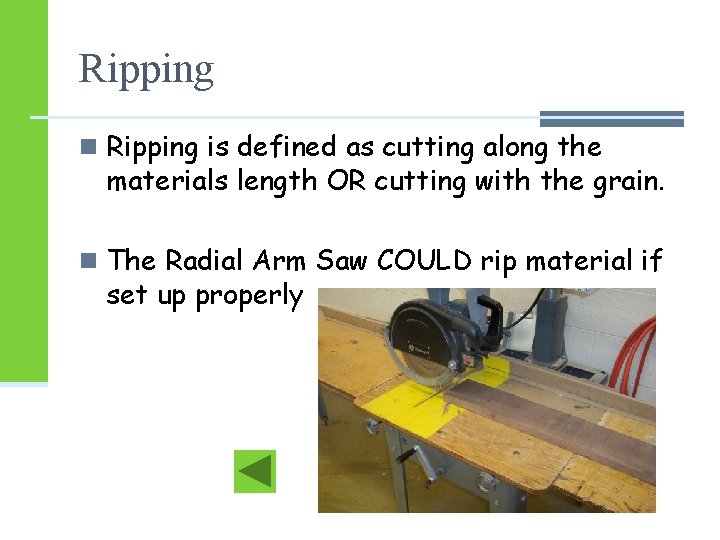 Ripping

Ripping is defined as cutting along the materials length OR cutting with the grain.

The Radial Arm Saw COULD rip material if set up properly